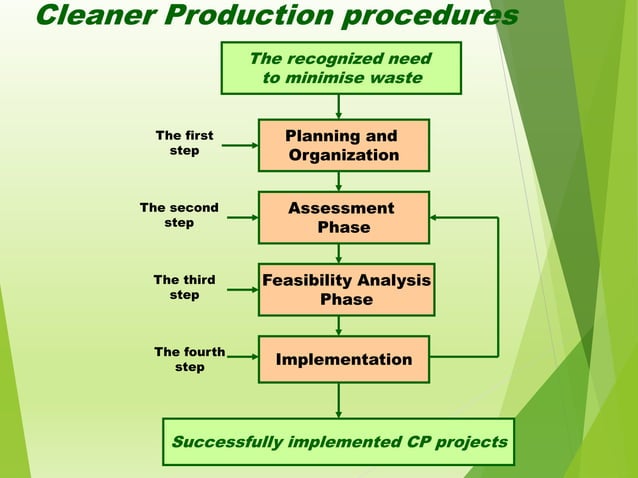 Cleaner Production procedures

The recognized need to minimise waste

The first step

Planning and Organization

The second step

Assessment Phase

The third step

Feasibility Analysis Phase

The fourth step

Implementation

Successfully implemented CP projects